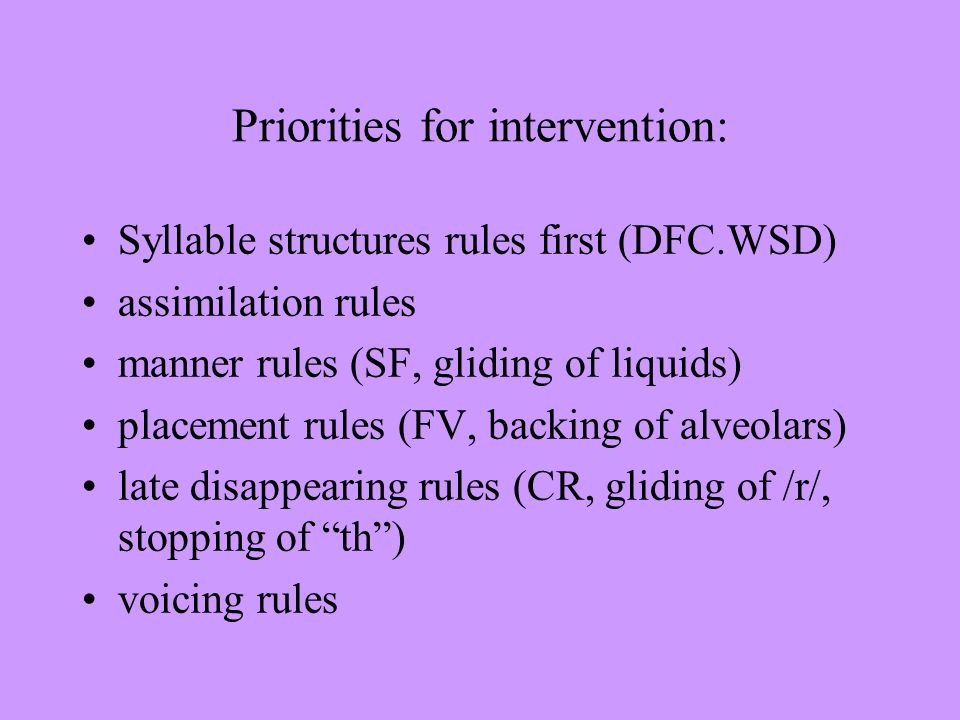 Priorities for intervention:

• Syllable structures rules first (DFC.WSD)
• assimilation rules
• manner rules (SF, gliding of liquids)
• placement rules (FV, backing of alveolars)
• late disappearing rules (CR, gliding of /r/, stopping of “th”)
• voicing rules